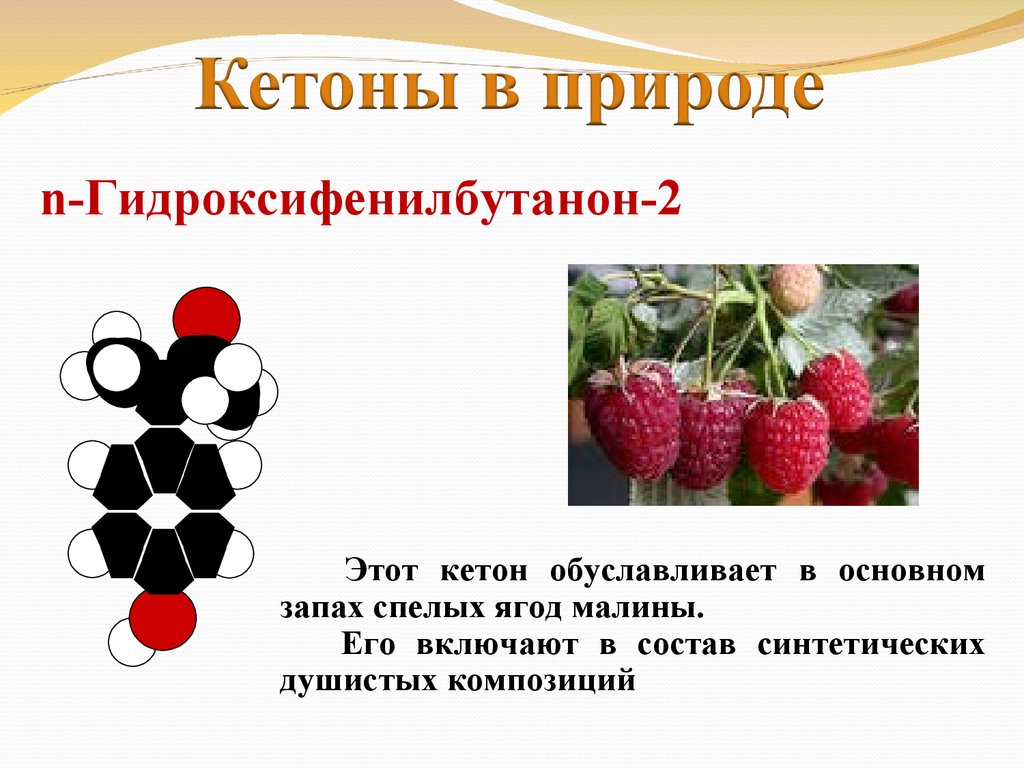 Кетоны в природе

n-Гидроксифенилбутанон-2

Этот кетон обуславливает в основном запах спелых ягод малины.

Его включают в состав синтетических душистых композиций